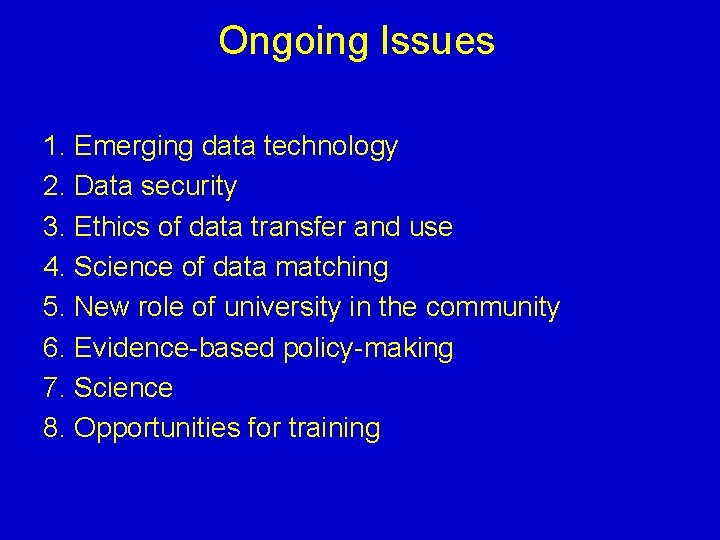 Ongoing Issues

1. Emerging data technology
2. Data security
3. Ethics of data transfer and use
4. Science of data matching
5. New role of university in the community
6. Evidence-based policy-making
7. Science
8. Opportunities for training